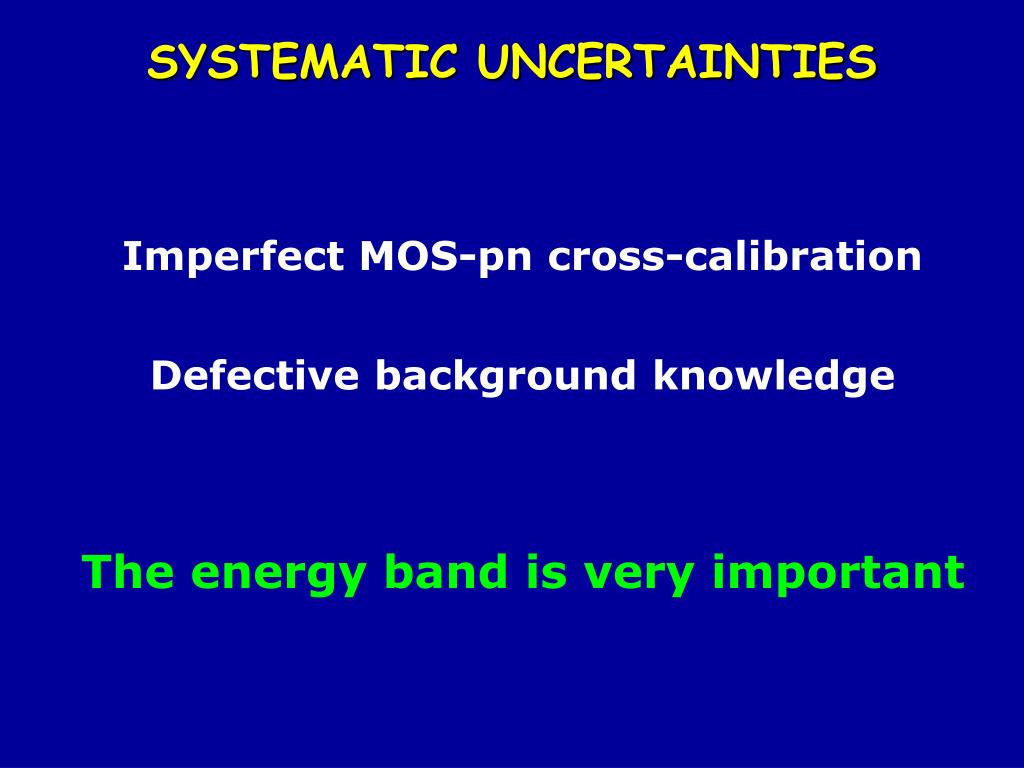 SYSTEMATIC UNCERTAINTIES

Imperfect MOS-pn cross-calibration

Defective background knowledge

The energy band is very important